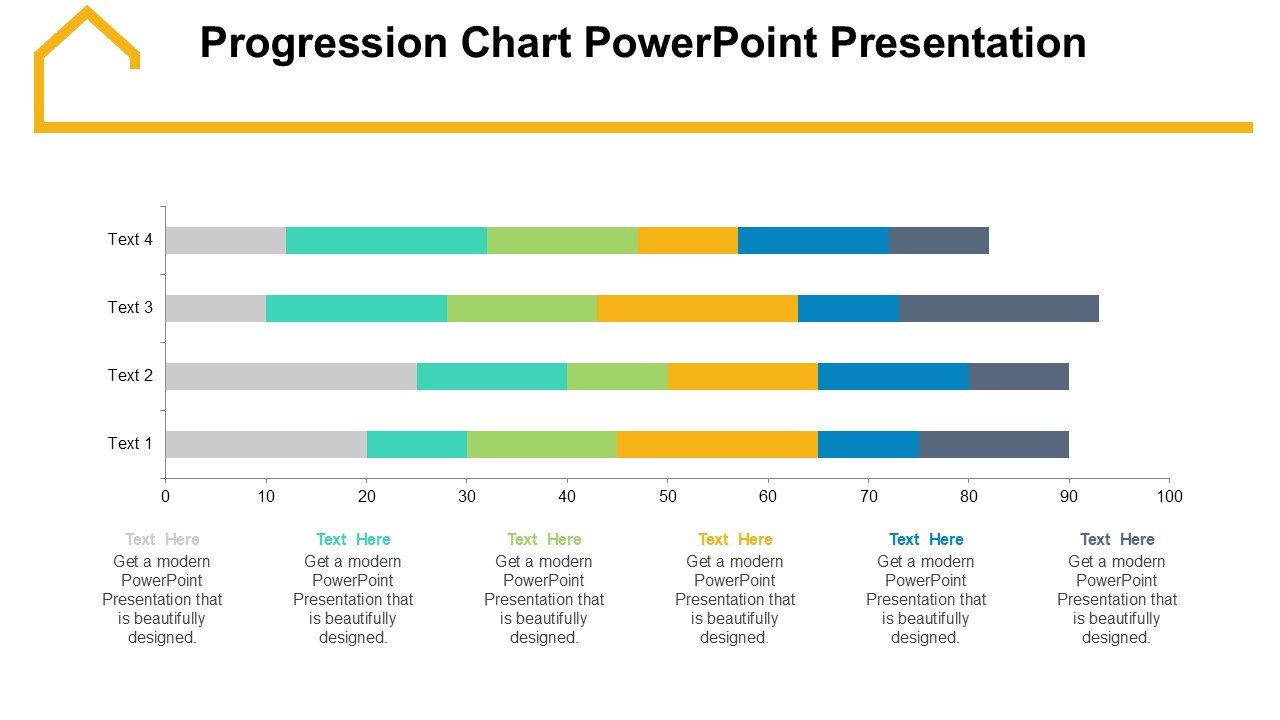 Progression Chart PowerPoint Presentation

Text 4
Text 3
Text 2
Text 1

0 10 20 30 40 50 60 70 80 90 100

Text Here
Get a modern PowerPoint Presentation that is beautifully designed.

Text Here
Get a modern PowerPoint Presentation that is beautifully designed.

Text Here
Get a modern PowerPoint Presentation that is beautifully designed.

Text Here
Get a modern PowerPoint Presentation that is beautifully designed.

Text Here
Get a modern PowerPoint Presentation that is beautifully designed.

Text Here
Get a modern PowerPoint Presentation that is beautifully designed.